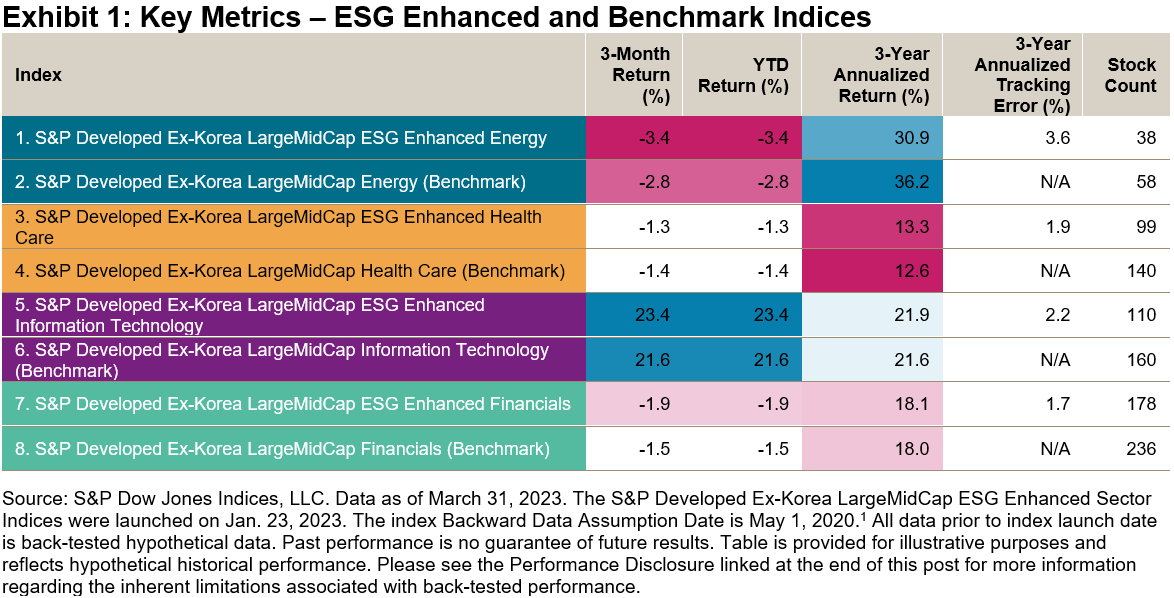 Exhibit 1: Key Metrics – ESG Enhanced and Benchmark Indices

| Index | 3-Month Return (%) | YTD Return (%) | 3-Year Annualized Return (%) | 3-Year Annualized Tracking Error (%) | Stock Count |
|---|---|---|---|---|---|
| 1. S&P Developed Ex-Korea LargeMidCap ESG Enhanced Energy | -3.4 | -3.4 | 30.9 | 3.6 | 38 |
| 2. S&P Developed Ex-Korea LargeMidCap Energy (Benchmark) | -2.8 | -2.8 | 36.2 | N/A | 58 |
| 3. S&P Developed Ex-Korea LargeMidCap ESG Enhanced Health Care | -1.3 | -1.3 | 13.3 | 1.9 | 99 |
| 4. S&P Developed Ex-Korea LargeMidCap Health Care (Benchmark) | -1.4 | -1.4 | 12.6 | N/A | 140 |
| 5. S&P Developed Ex-Korea LargeMidCap ESG Enhanced Information Technology | 23.4 | 23.4 | 21.9 | 2.2 | 110 |
| 6. S&P Developed Ex-Korea LargeMidCap Information Technology (Benchmark) | 21.6 | 21.6 | 21.6 | N/A | 160 |
| 7. S&P Developed Ex-Korea LargeMidCap ESG Enhanced Financials | -1.9 | -1.9 | 18.1 | 1.7 | 178 |
| 8. S&P Developed Ex-Korea LargeMidCap Financials (Benchmark) | -1.5 | -1.5 | 18.0 | N/A | 236 |

Source: S&P Dow Jones Indices, LLC. Data as of March 31, 2023. The S&P Developed Ex-Korea LargeMidCap ESG Enhanced Sector Indices were launched on Jan. 23, 2023. The index Backward Data Assumption Date is May 1, 2020.$^1$ All data prior to index launch date is back-tested hypothetical data. Past performance is no guarantee of future results. Table is provided for illustrative purposes and reflects hypothetical historical performance. Please see the Performance Disclosure linked at the end of this post for more information regarding the inherent limitations associated with back-tested performance.